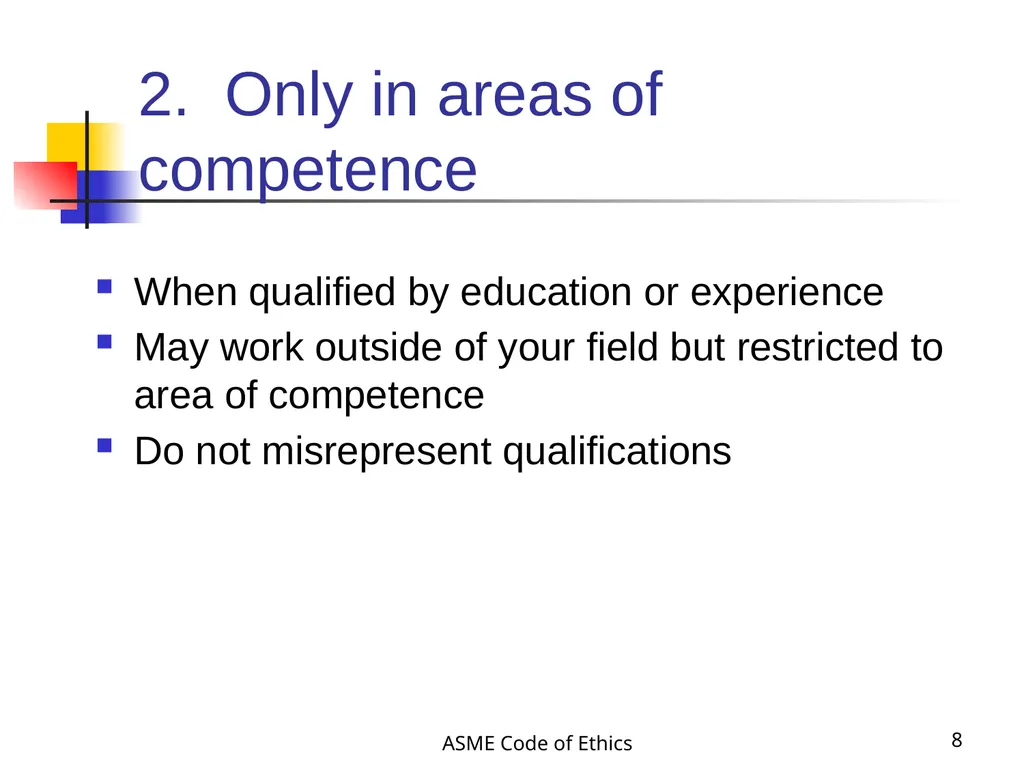 2. Only in areas of competence

- When qualified by education or experience
- May work outside of your field but restricted to area of competence
- Do not misrepresent qualifications

ASME Code of Ethics

8